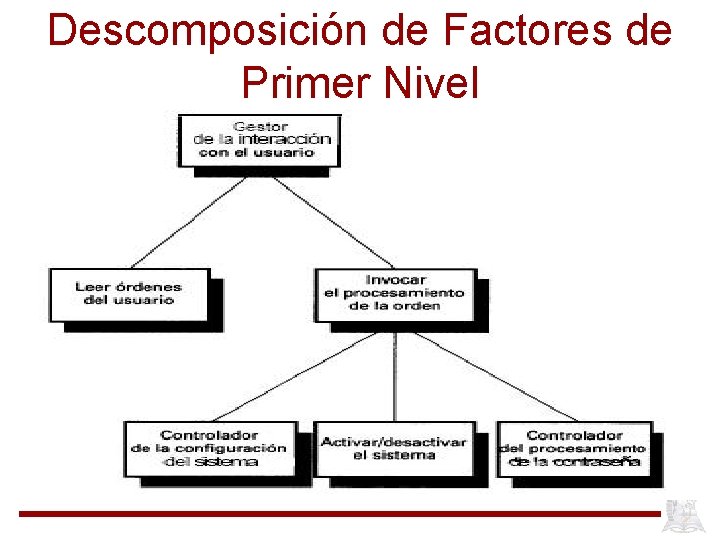 Descomposición de Factores de Primer Nivel

Gestor de la interacción con el usuario

Leer órdenes del usuario

Invocar el procesamiento de la orden

Controlador de la configuración del sistema

Activar/desactivar el sistema

Controlador del procesamiento de la contraseña